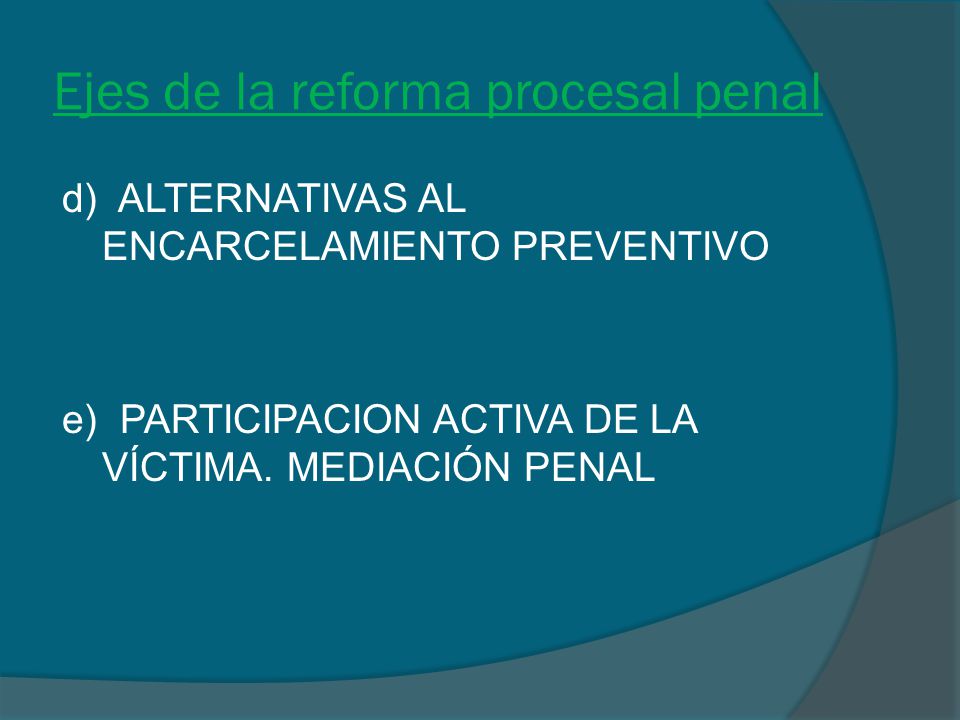 Ejes de la reforma procesal penal

d) ALTERNATIVAS AL ENCARCELAMIENTO PREVENTIVO

e) PARTICIPACION ACTIVA DE LA VÍCTIMA. MEDIACIÓN PENAL